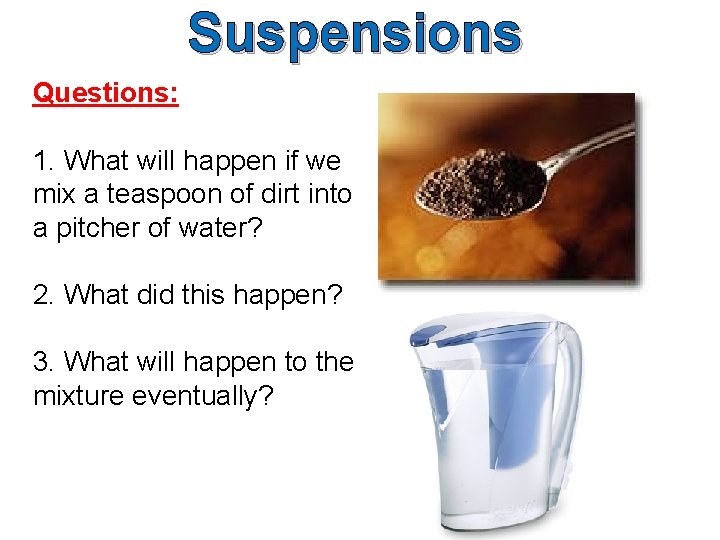 Suspensions

Questions:

1. What will happen if we mix a teaspoon of dirt into a pitcher of water?

2. What did this happen?

3. What will happen to the mixture eventually?